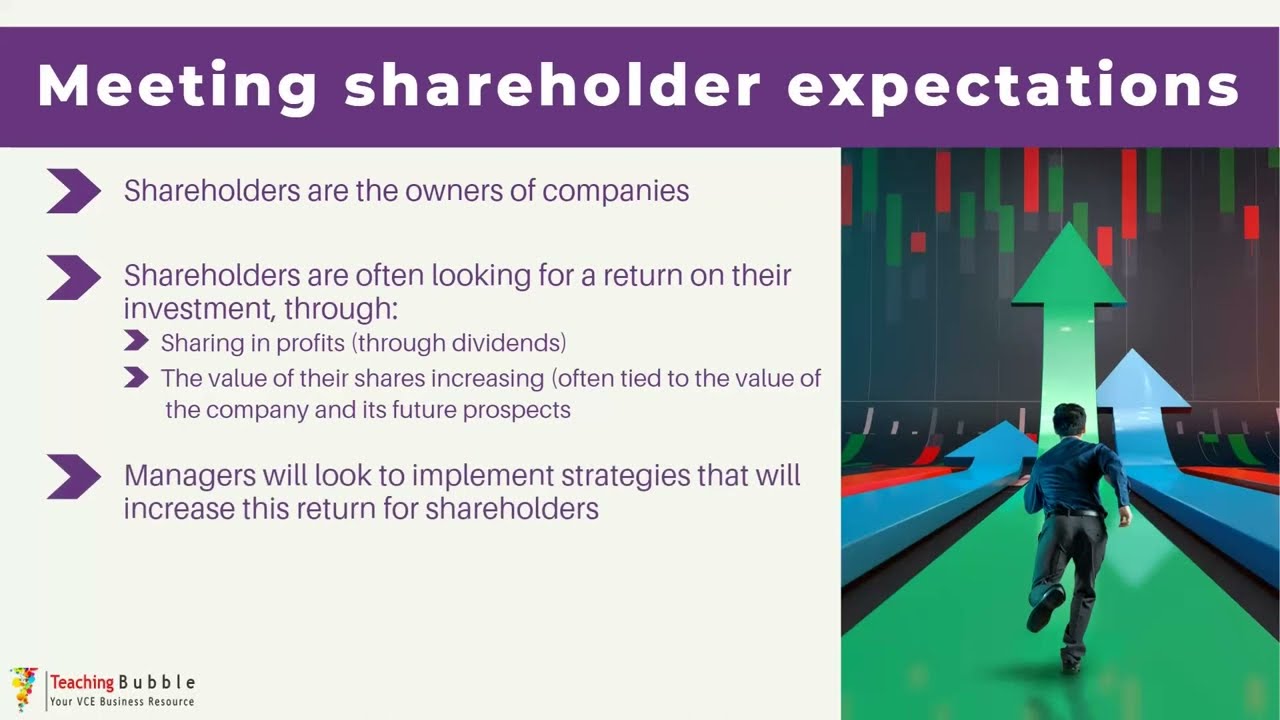 Meeting shareholder expectations

Shareholders are the owners of companies

Shareholders are often looking for a return on their investment, through:

Sharing in profits (through dividends)

The value of their shares increasing (often tied to the value of the company and its future prospects

Managers will look to implement strategies that will increase this return for shareholders

Teaching Bubble
Your VCE Business Resource